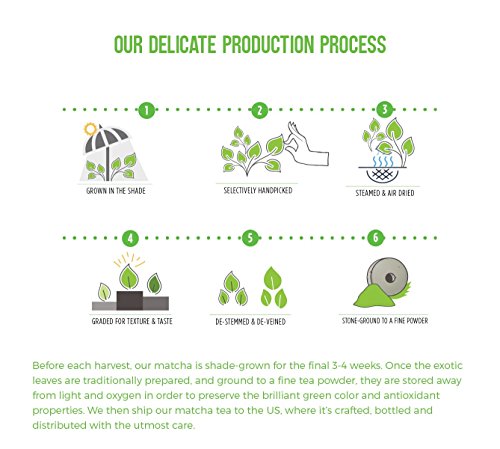 OUR DELICATE PRODUCTION PROCESS

1
GROWN IN THE SHADE

2
SELECTIVELY HANDPICKED

3
STEAMED & AIR DRIED

4
GRADED FOR TEXTURE & TASTE

5
DE-STEMMED & DE-VEINED

6
STONE-GROUND TO A FINE POWDER

Before each harvest, our matcha is shade-grown for the final 3-4 weeks. Once the exotic leaves are traditionally prepared, and ground to a fine tea powder, they are stored away from light and oxygen in order to preserve the brilliant green color and antioxidant properties. We then ship our matcha tea to the US, where it's crafted, bottled and distributed with the utmost care.